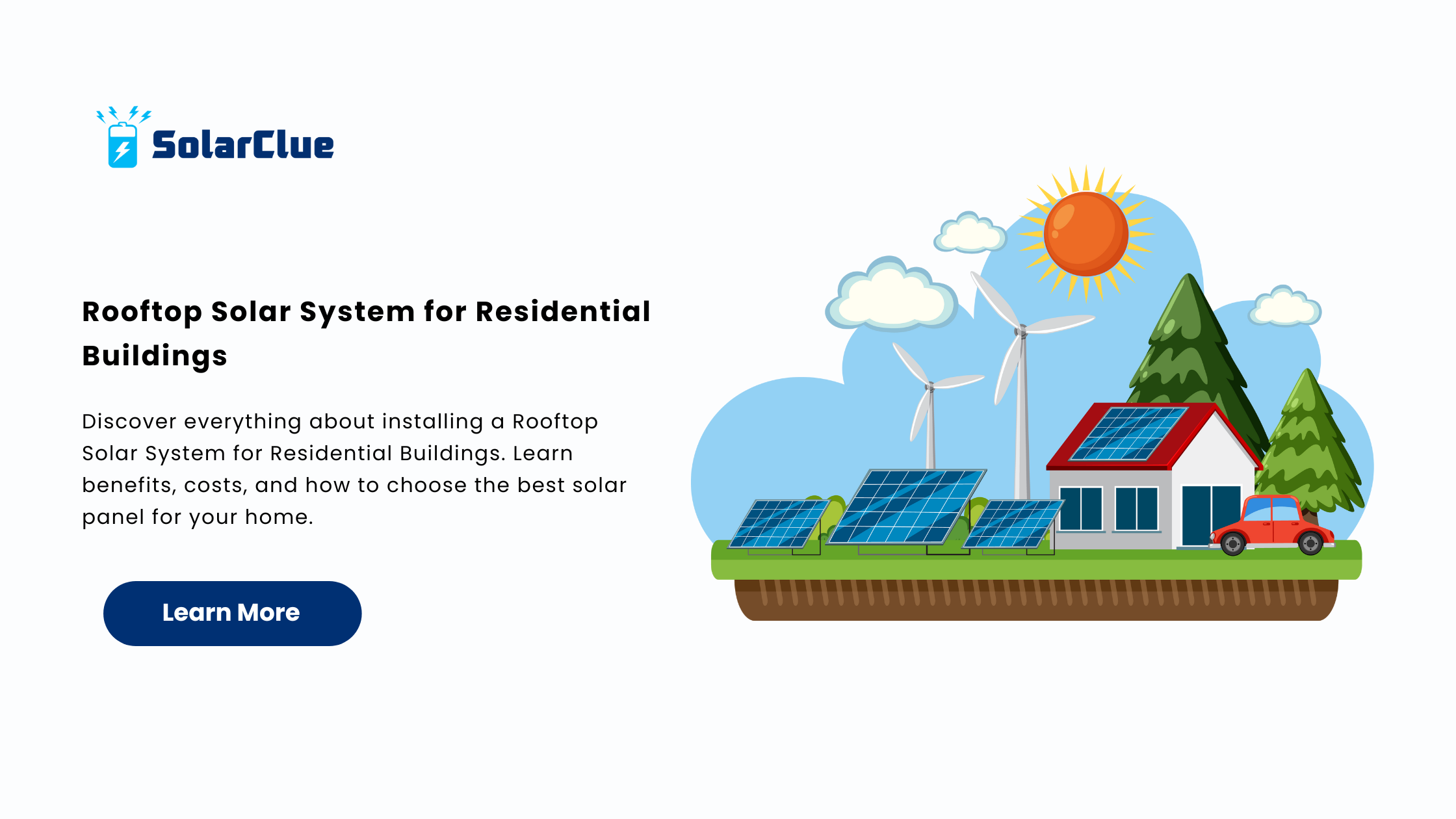 SolarClue

Rooftop Solar System for Residential Buildings

Discover everything about installing a Rooftop Solar System for Residential Buildings. Learn benefits, costs, and how to choose the best solar panel for your home.

Learn More